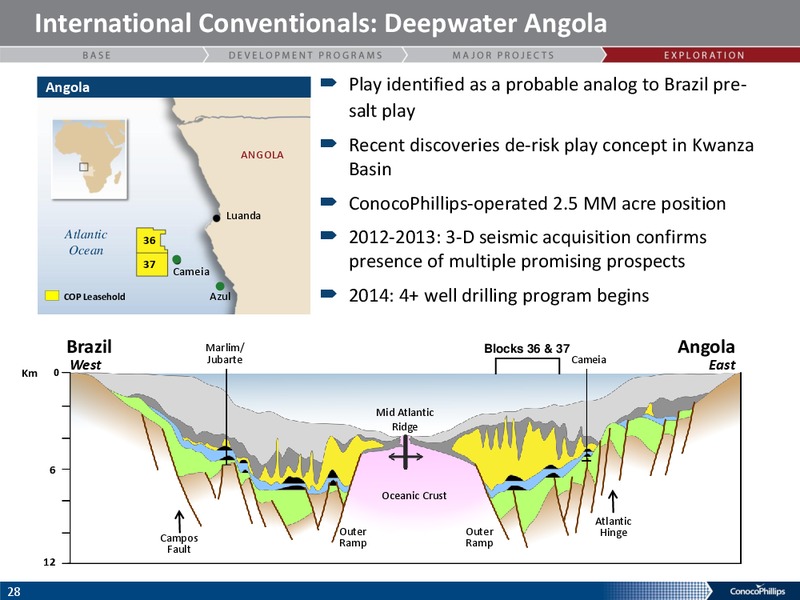 International Conventionals: Deepwater Angola

BASE
DEVELOPMENT PROGRAMS
MAJOR PROJECTS
EXPLORATION

Angola

ANGOLA

Luanda

Atlantic Ocean

36

37

Cameia

Azul

COP Leasehold

Play identified as a probable analog to Brazil pre-salt play

Recent discoveries de-risk play concept in Kwanza Basin

ConocoPhillips-operated 2.5 MM acre position

2012-2013: 3-D seismic acquisition confirms presence of multiple promising prospects

2014: 4+ well drilling program begins

Brazil
West

Marlim/ Jubarte

Blocks 36 & 37

Cameia

Angola
East

Km

0

6

12

Mid Atlantic Ridge

Oceanic Crust

Campos Fault

Outer Ramp

Outer Ramp

Atlantic Hinge

28

ConocoPhillips